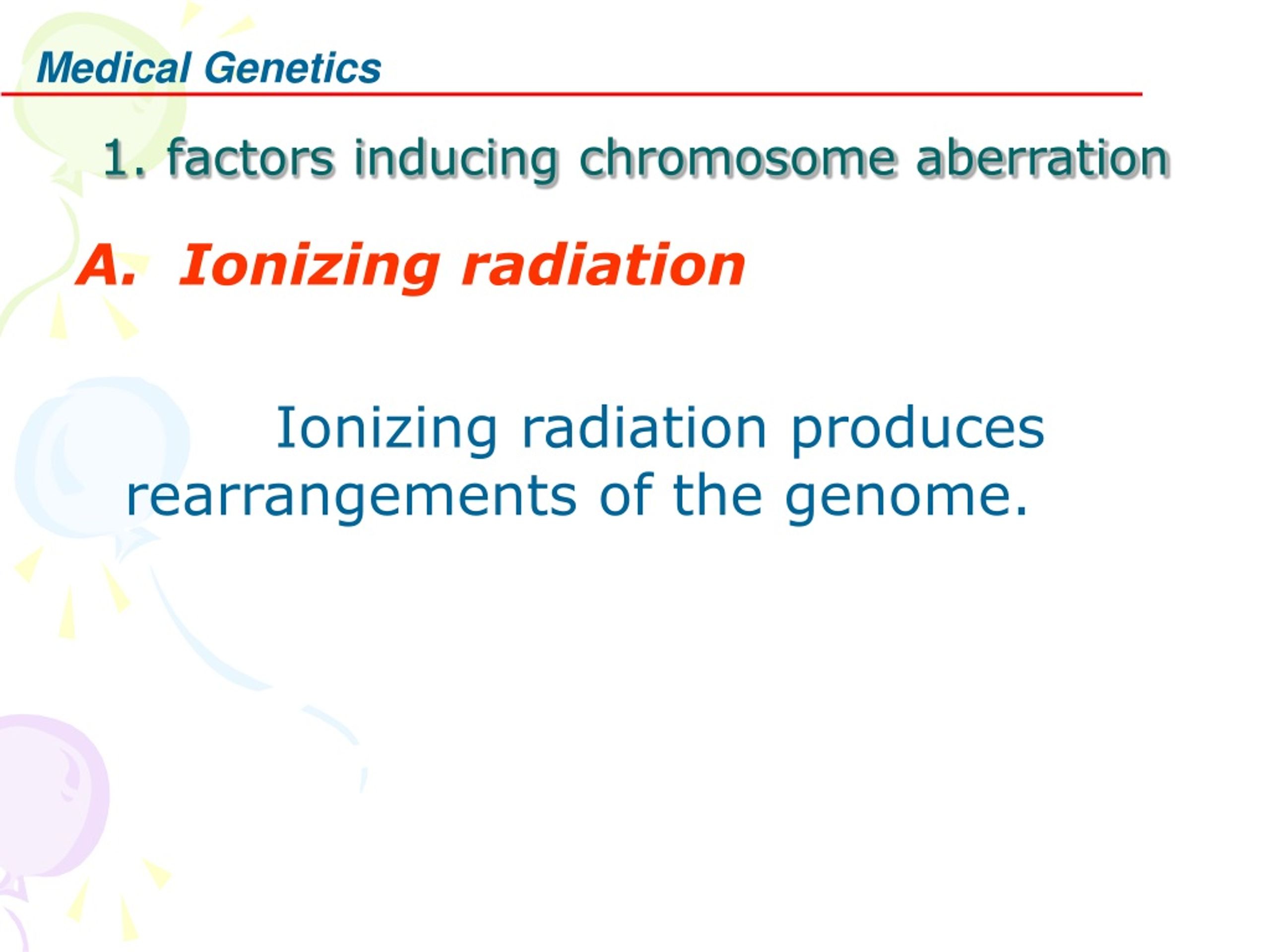 Medical Genetics

1. factors inducing chromosome aberration

A. Ionizing radiation

Ionizing radiation produces rearrangements of the genome.